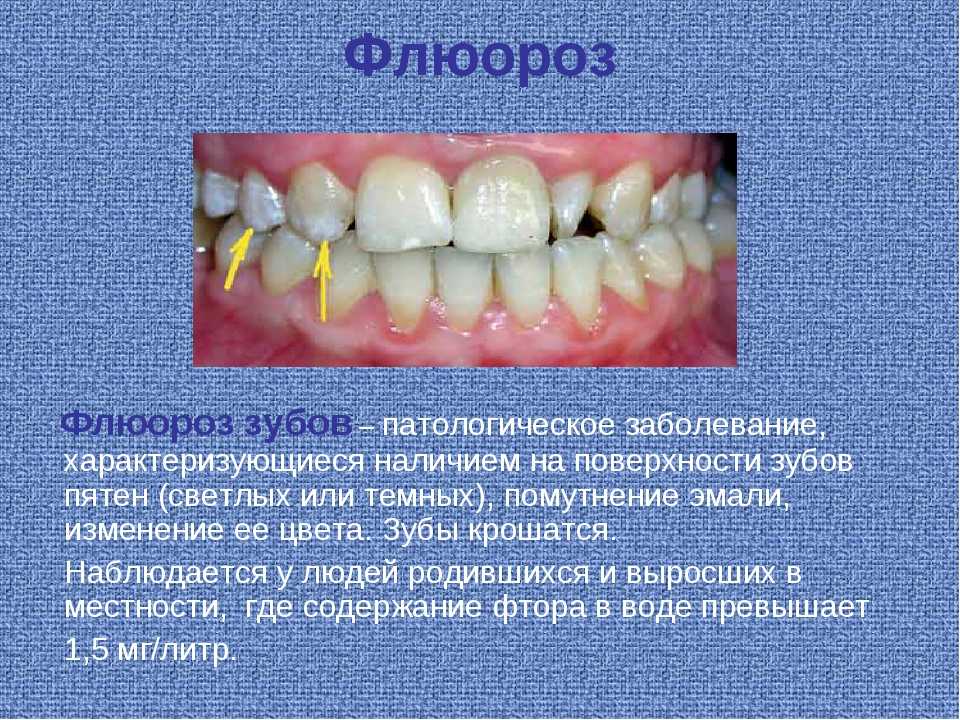 Флюороз

Флюороз зубов – патологическое заболевание, характеризующиеся наличием на поверхности зубов пятен (светлых или темных), помутнение эмали, изменение ее цвета. Зубы крошатся.

Наблюдается у людей родившихся и выросших в местности, где содержание фтора в воде превышает 1,5 мг/литр.